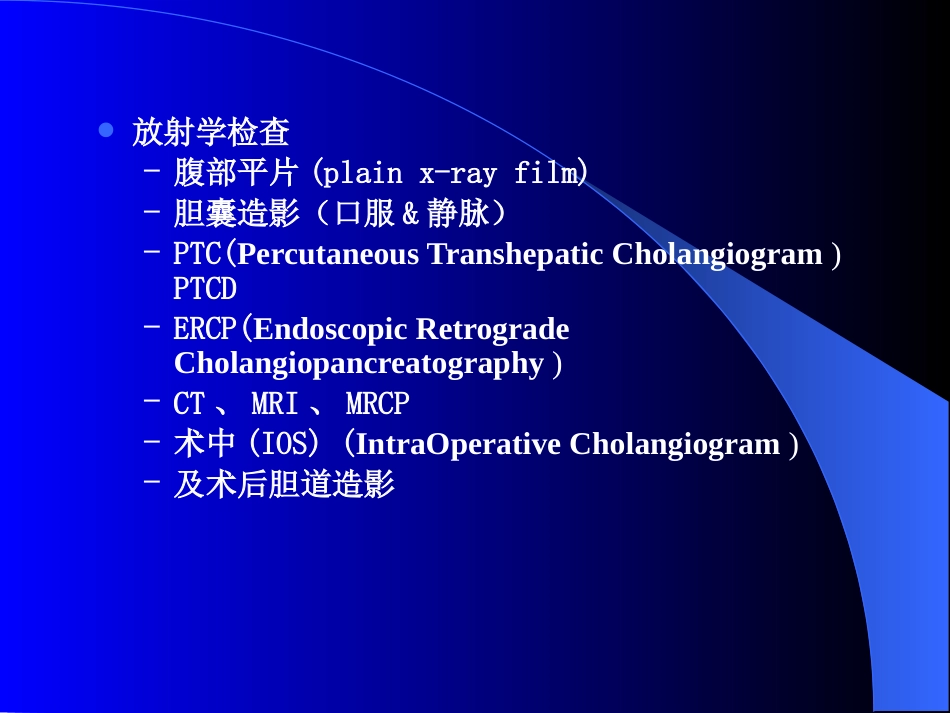 放射学检查

– 腹部平片 (plain x-ray film)
– 胆囊造影（口服 & 静脉）
– PTC(Percutaneous Transhepatic Cholangiogram ) PTCD
– ERCP(Endoscopic Retrograde Cholangiopancreatography )
– CT 、 MRI 、 MRCP
– 术中 (IOS) (IntraOperative Cholangiogram )
– 及术后胆道造影